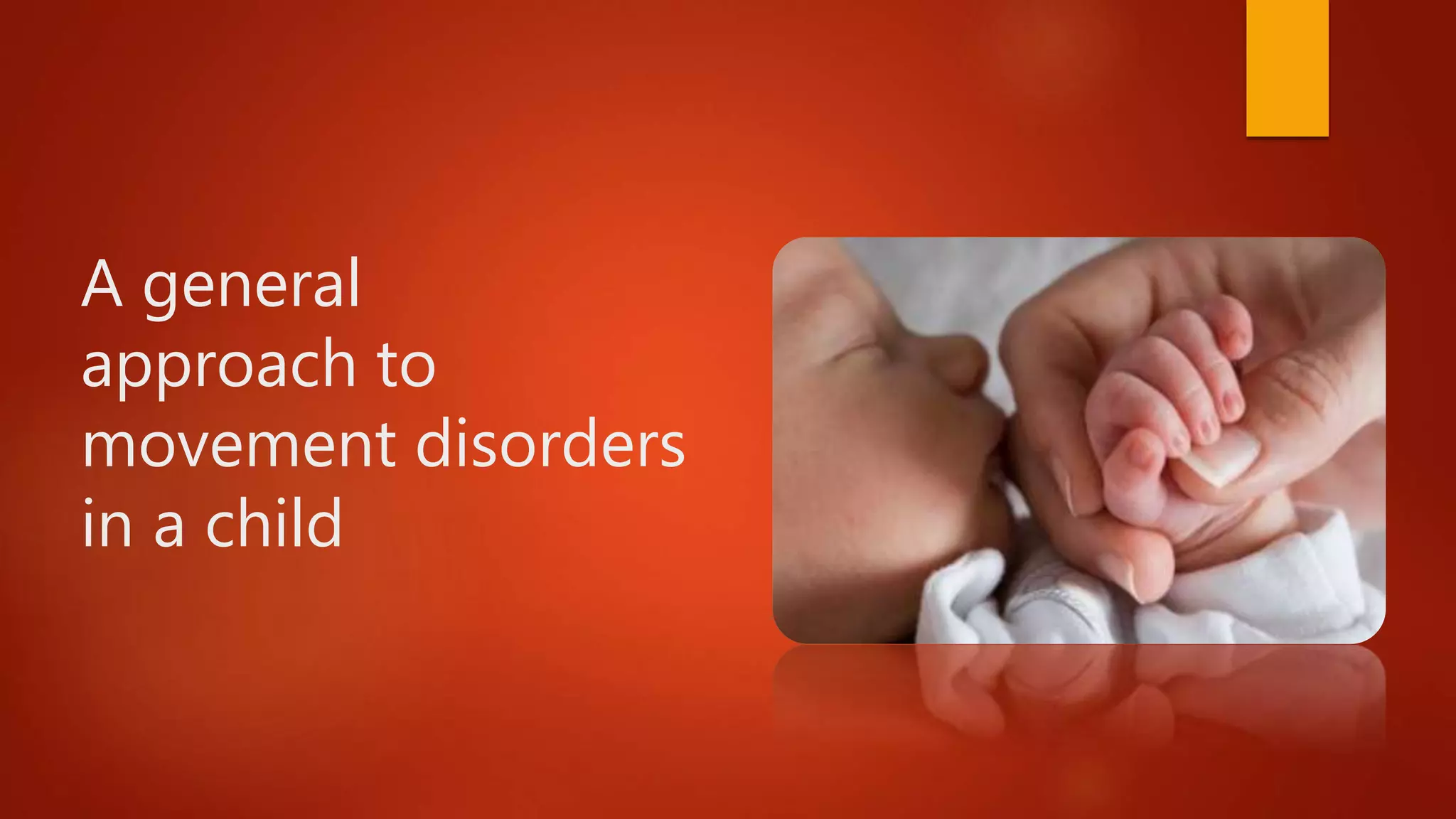 A general approach to movement disorders in a child